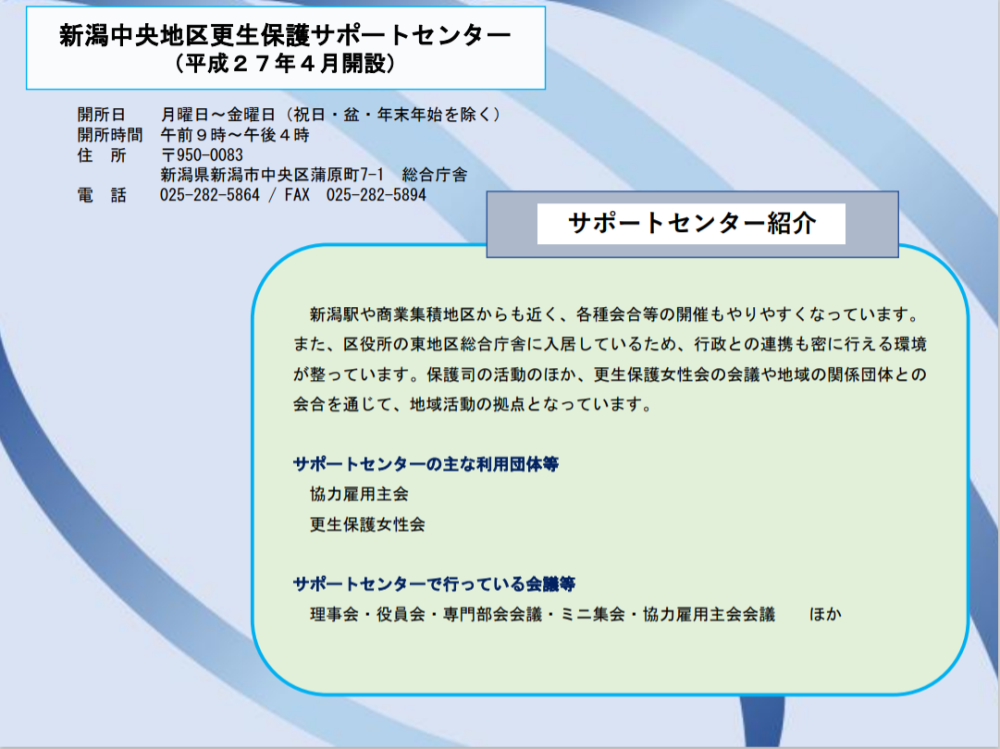 新潟中央地区更生保護サポートセンター
（平成２７年４月開設）

開所日　月曜日～金曜日（祝日・盆・年末年始を除く）
開所時間　午前９時～午後４時
住　所　〒950-0083
新潟県新潟市中央区蒲原町7-1　総合庁舎
電　話　025-282-5864 / FAX　025-282-5894

サポートセンター紹介

新潟駅や商業集積地区からも近く、各種会合等の開催もやりやすくなっています。また、区役所の東地区総合庁舎に入居しているため、行政との連携も密に行える環境が整っています。保護司の活動のほか、更生保護女性会の会議や地域の関係団体との会合を通じて、地域活動の拠点となっています。

サポートセンターの主な利用団体等
協力雇用主会
更生保護女性会

サポートセンターで行っている会議等
理事会・役員会・専門部会会議・ミニ集会・協力雇用主会会議　ほか